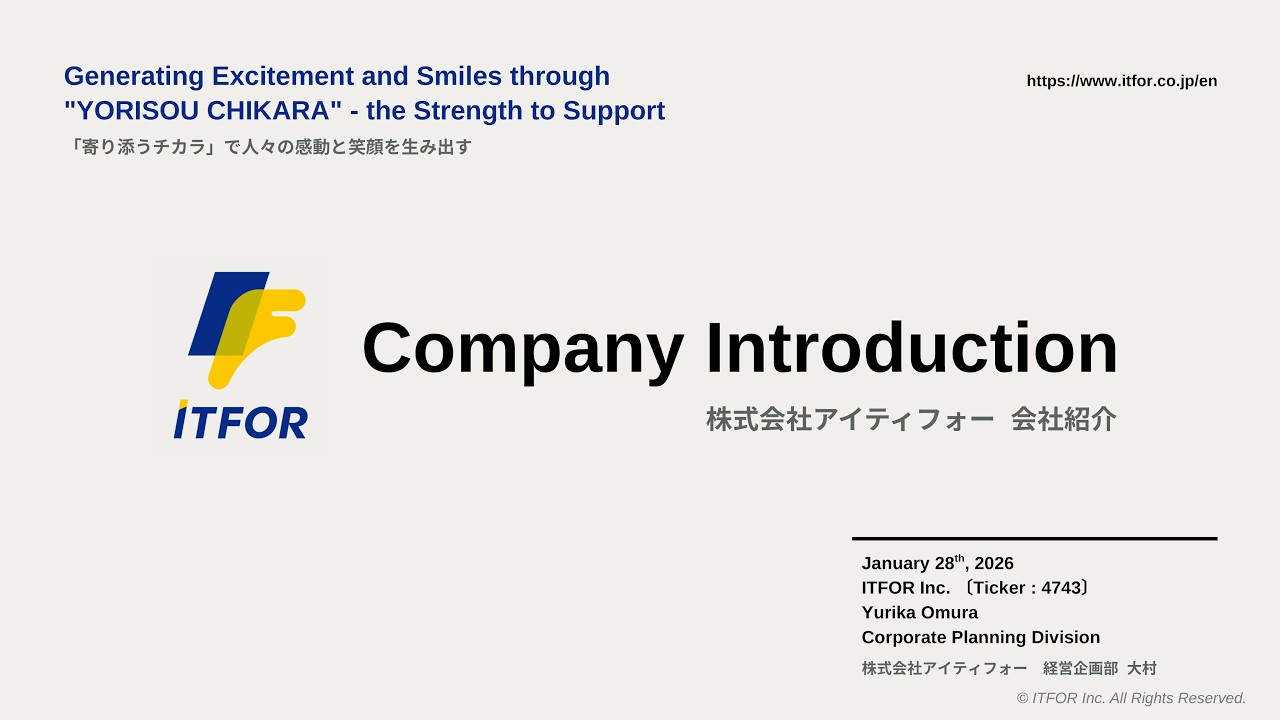 Generating Excitement and Smiles through "YORISOU CHIKARA" - the Strength to Support
「寄り添うチカラ」で人々の感動と笑顔を生み出す

https://www.itfor.co.jp/en

ITFOR

Company Introduction
株式会社アイティフォー 会社紹介

January 28$^{th}$, 2026
ITFOR Inc. 〔Ticker : 4743〕
Yurika Omura
Corporate Planning Division
株式会社アイティフォー 経営企画部 大村

© ITFOR Inc. All Rights Reserved.